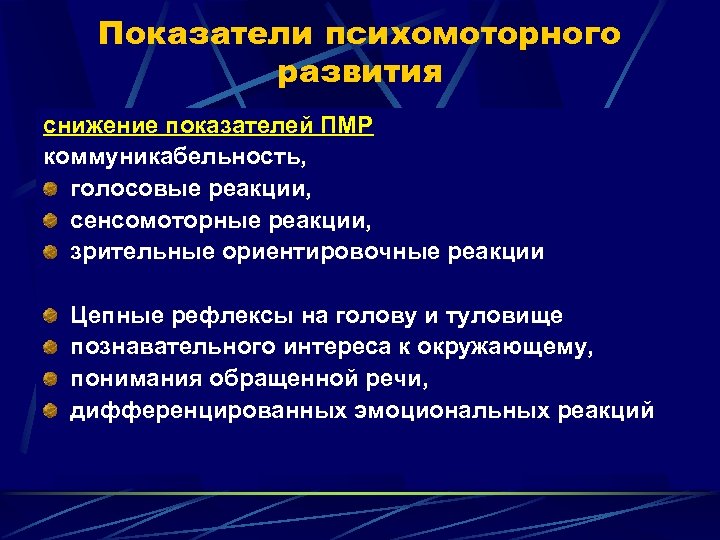 Показатели психомоторного развития

снижение показателей ПМР
коммуникабельность,
голосовые реакции,
сенсомоторные реакции,
зрительные ориентировочные реакции

Цепные рефлексы на голову и туловище
познавательного интереса к окружающему,
понимания обращенной речи,
дифференцированных эмоциональных реакций